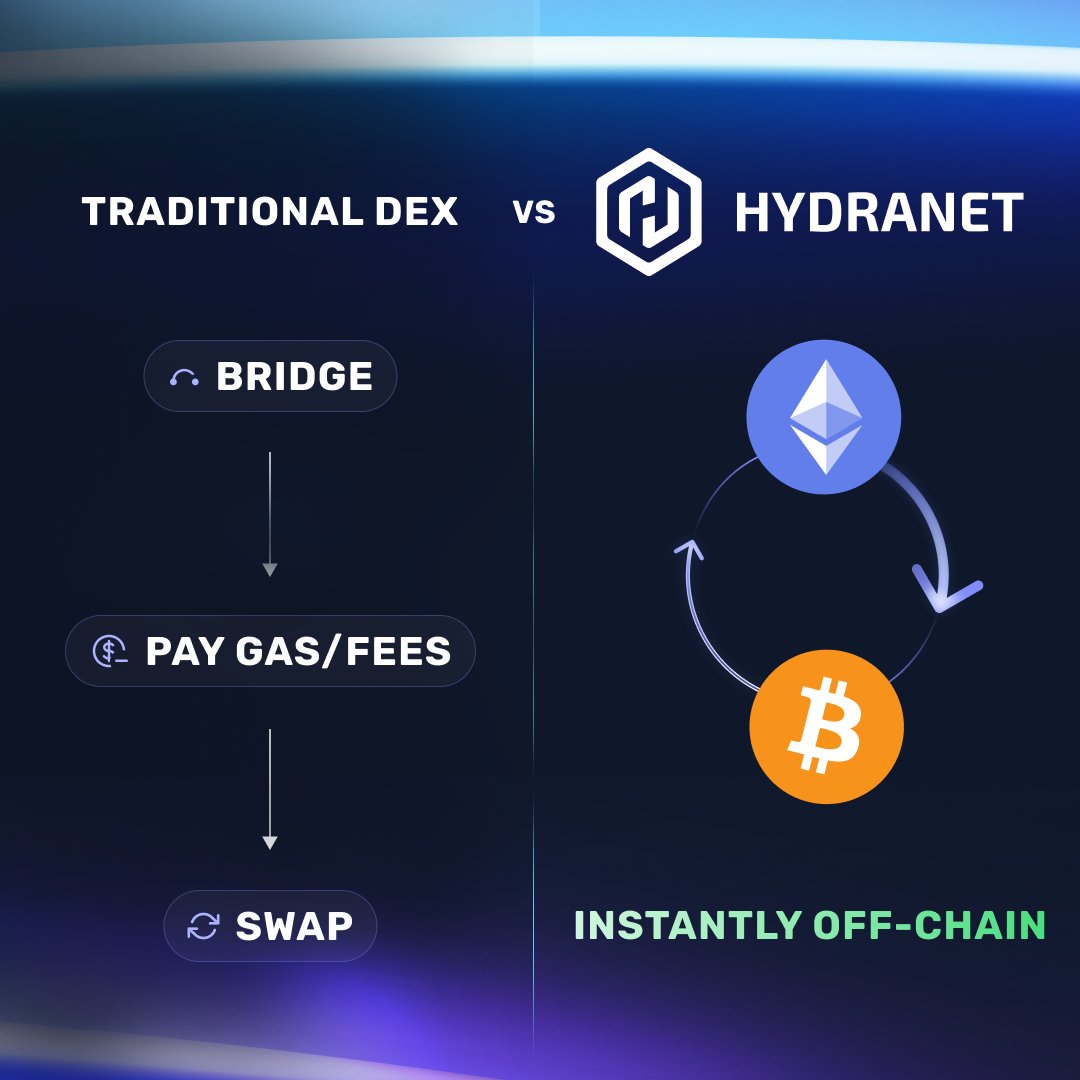 TRADITIONAL DEX vs HYDRANET

BRIDGE

PAY GAS/FEES

SWAP

INSTANTLY OFF-CHAIN